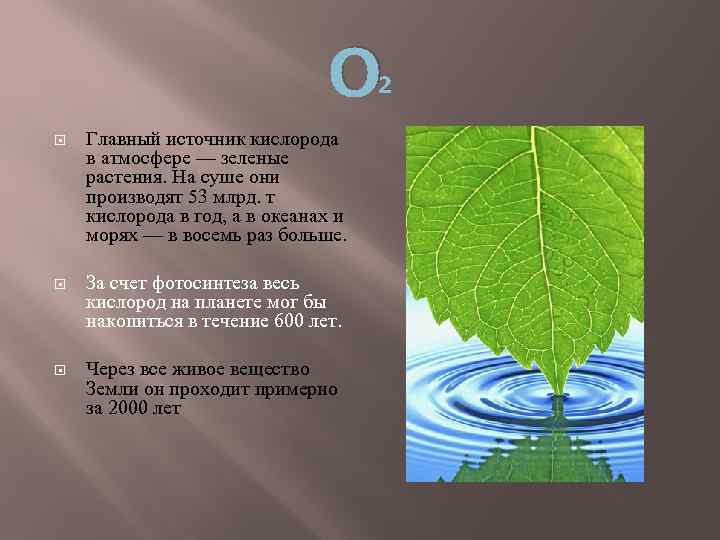 $O_2$

Главный источник кислорода в атмосфере — зеленые растения. На суше они производят 53 млрд. т кислорода в год, а в океанах и морях — в восемь раз больше.

За счет фотосинтеза весь кислород на планете мог бы накопиться в течение 600 лет.

Через все живое вещество Земли он проходит примерно за 2000 лет